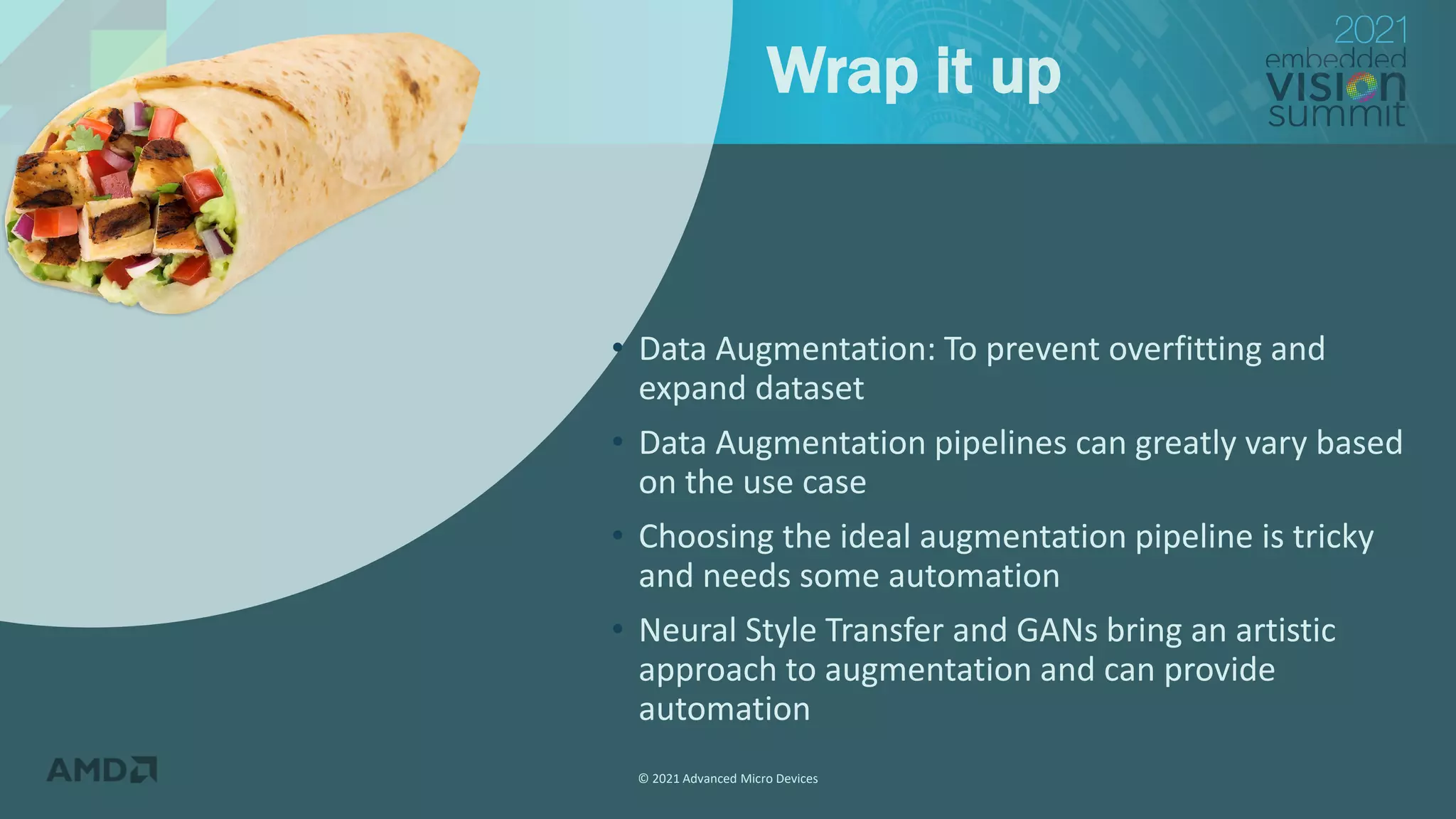 Wrap it up

2021 embedded VISION summit

• Data Augmentation: To prevent overfitting and expand dataset
• Data Augmentation pipelines can greatly vary based on the use case
• Choosing the ideal augmentation pipeline is tricky and needs some automation
• Neural Style Transfer and GANs bring an artistic approach to augmentation and can provide automation

AMD

© 2021 Advanced Micro Devices